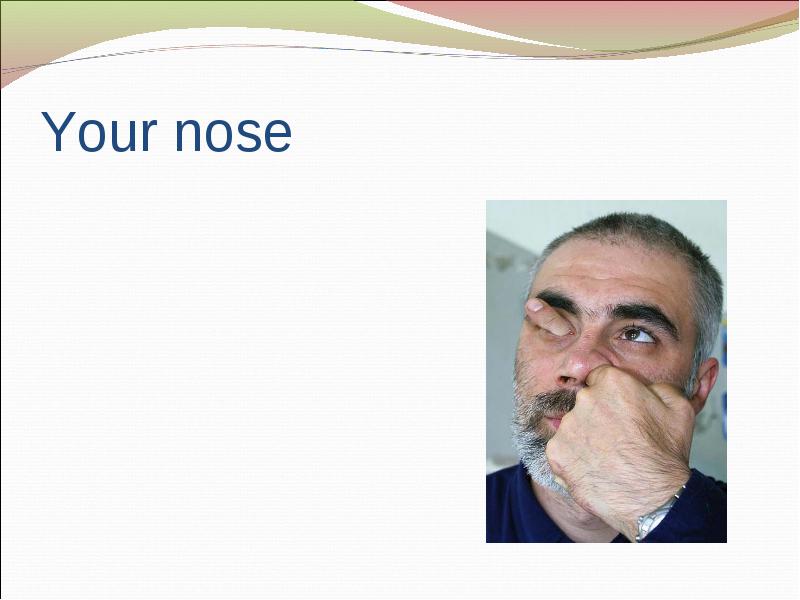 Your nose